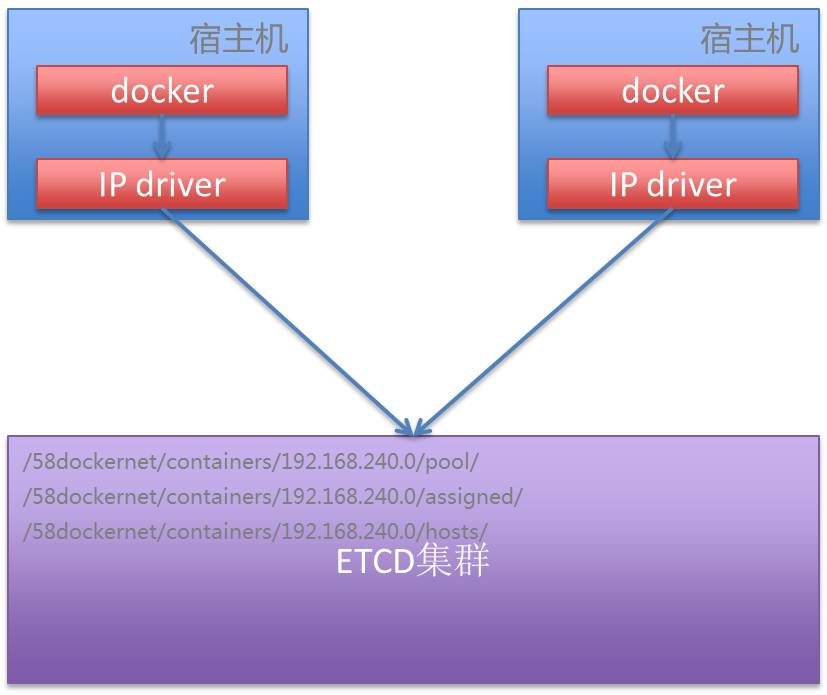 宿主机
docker
IP driver

宿主机
docker
IP driver

/58dockernet/containers/192.168.240.0/pool/
/58dockernet/containers/192.168.240.0/assigned/
/58dockernet/containers/192.168.240.0/hosts/
ETCD集群